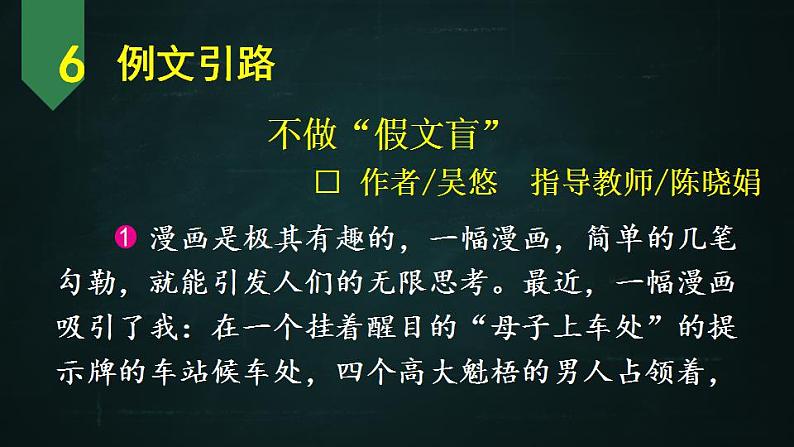 6 例文引路

不做“假文盲”

□ 作者/吴悠 指导教师/陈晓娟

❶ 漫画是极其有趣的，一幅漫画，简单的几笔勾勒，就能引发人们的无限思考。最近，一幅漫画吸引了我：在一个挂着醒目的“母子上车处”的提示牌的车站候车处，四个高大魁梧的男人占领着，